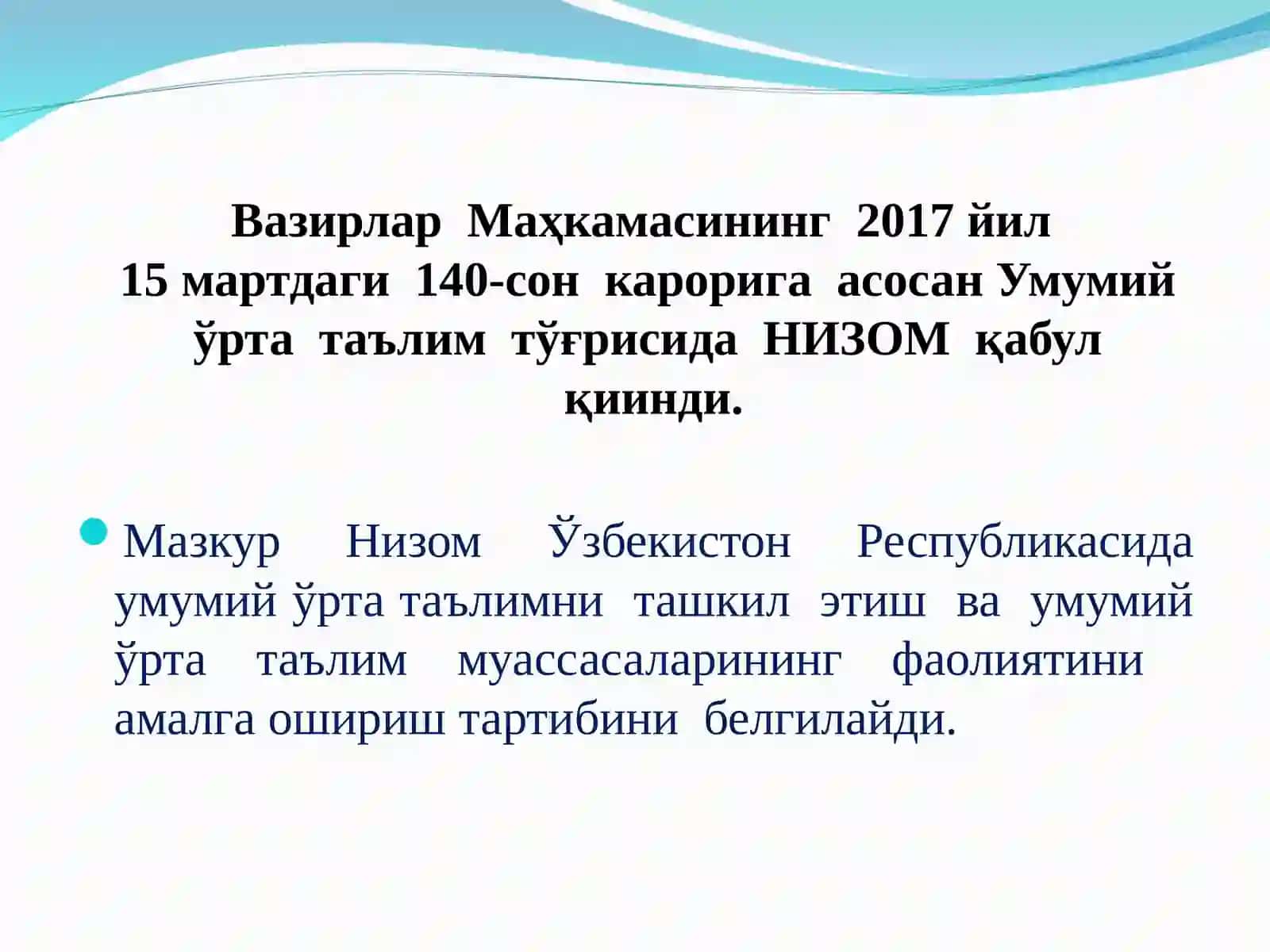 Вазирлар Маҳкамасининг 2017 йил 15 мартдаги 140-сон карорига асосан Умумий ўрта таълим тўғрисида НИЗОМ қабул қиинди.

Мазкур Низом Ўзбекистон Республикасида умумий ўрта таълимни ташкил этиш ва умумий ўрта таълим муассасаларининг фаолиятини амалга ошириш тартибини белгилайди.